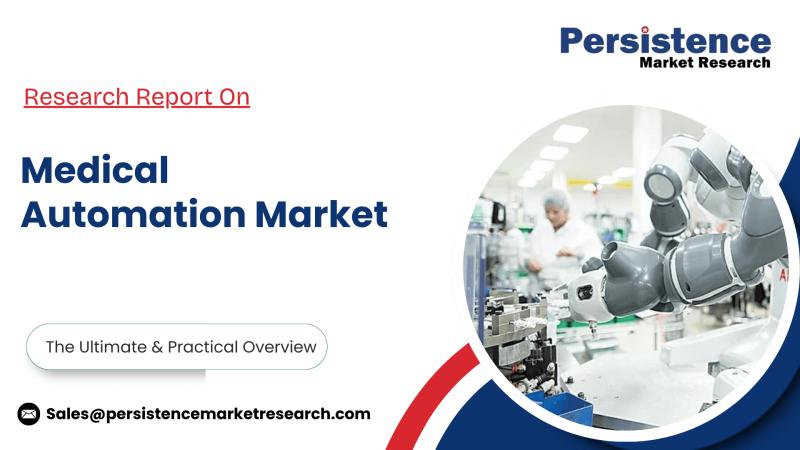 Persistence
Market Research

Research Report On

Medical Automation Market

The Ultimate & Practical Overview

Sales@persistencemarketresearch.com